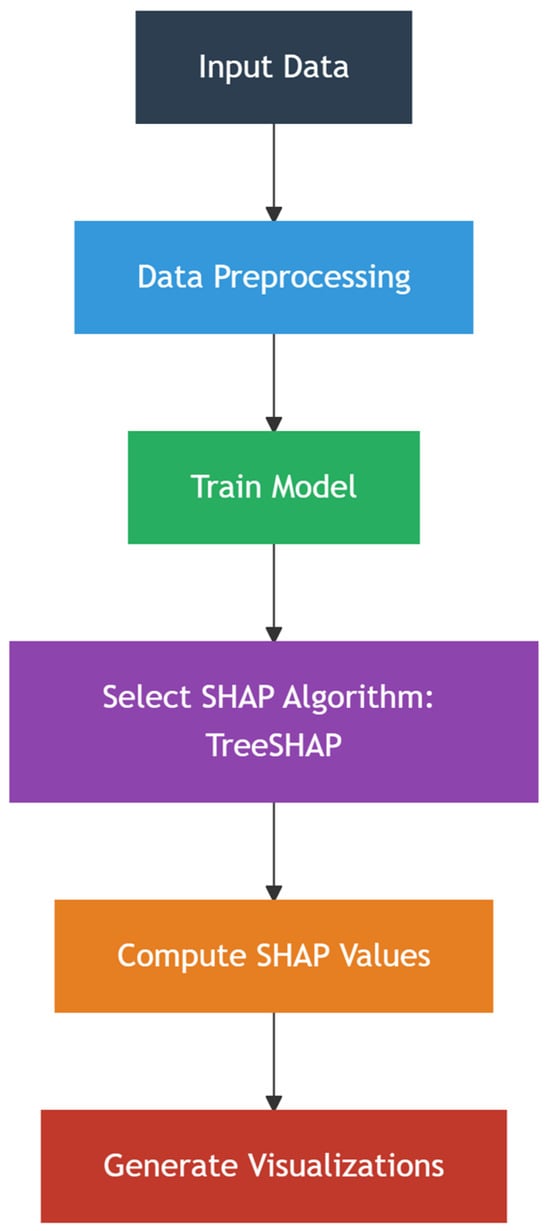 Input Data

Data Preprocessing

Train Model

Select SHAP Algorithm: TreeSHAP

Compute SHAP Values

Generate Visualizations